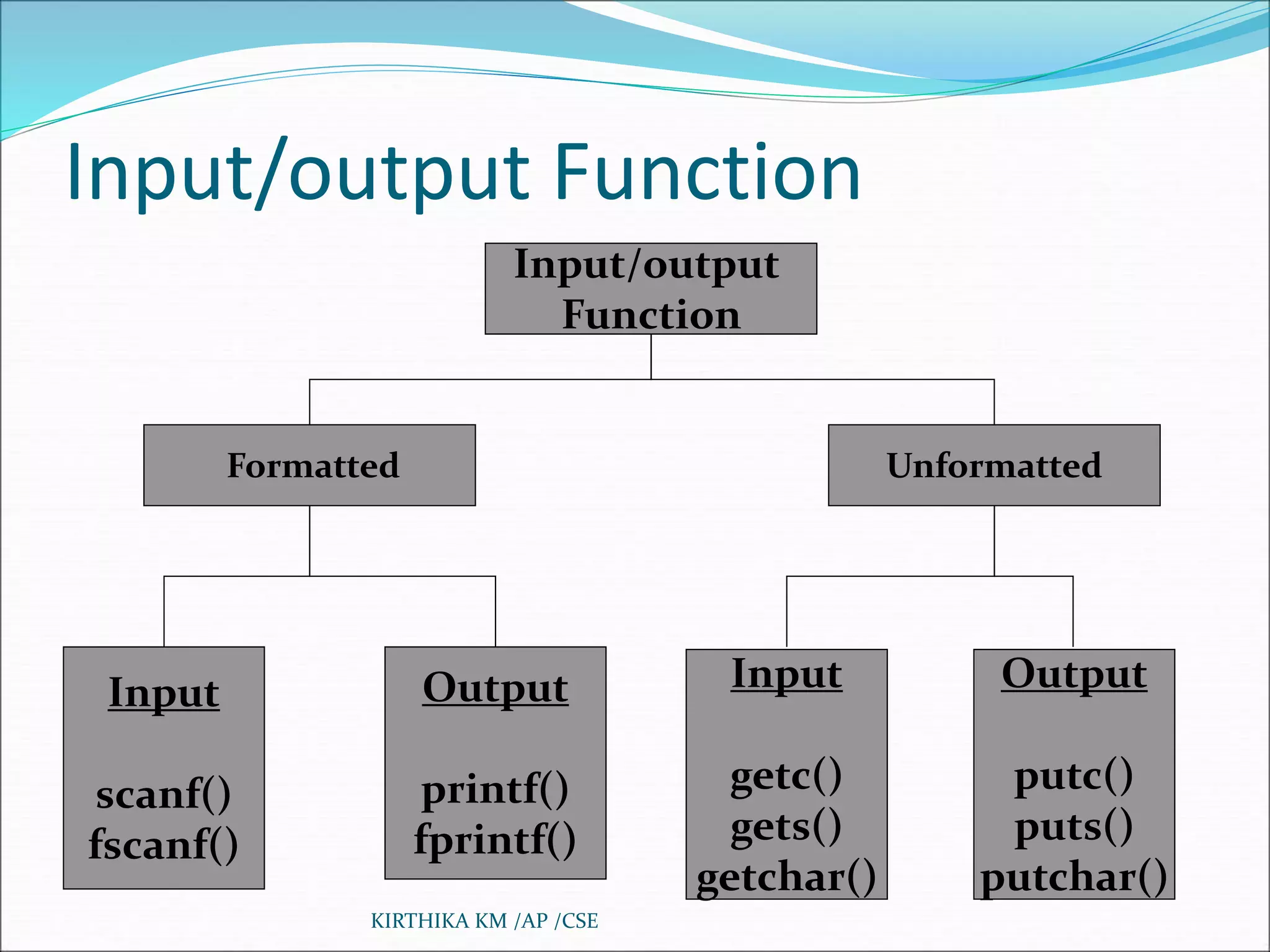 Input/output Function

Input/output Function

Formatted

Unformatted

Input

scanf()
fscanf()

Output

printf()
fprintf()

Input

getc()
gets()
getchar()

Output

putc()
puts()
putchar()

KIRTHIKA KM /AP /CSE